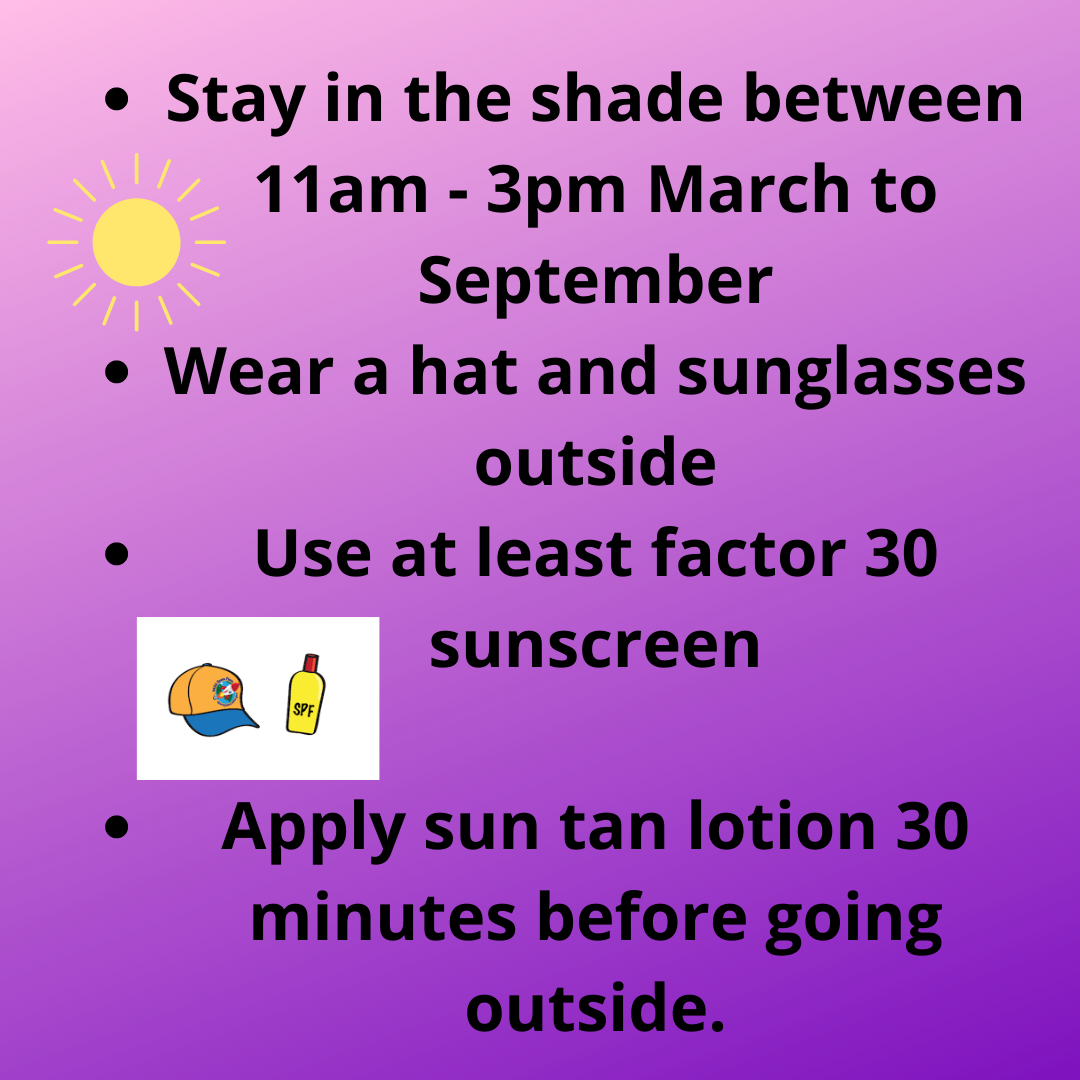 - Stay in the shade between 11am - 3pm March to September
- Wear a hat and sunglasses outside
- Use at least factor 30 sunscreen

SPF

- Apply sun tan lotion 30 minutes before going outside.